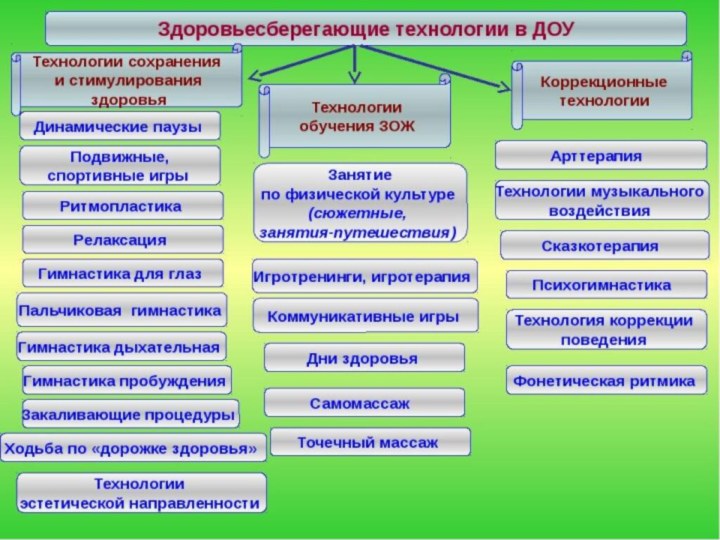 Здоровьесберегающие технологии в ДОУ

Технологии сохранения и стимулирования здоровья

Динамические паузы

Подвижные, спортивные игры

Ритмопластика

Релаксация

Гимнастика для глаз

Пальчиковая гимнастика

Гимнастика дыхательная

Гимнастика пробуждения

Закаливающие процедуры

Ходьба по «дорожке здоровья»

Технологии эстетической направленности

Технологии обучения ЗОЖ

Занятие по физической культуре (сюжетные, занятия-путешествия)

Игротренинги, игротерапия

Коммуникативные игры

Дни здоровья

Самомассаж

Точечный массаж

Коррекционные технологии

Арттерапия

Технологии музыкального воздействия

Сказкотерапия

Психогимнастика

Технология коррекции поведения

Фонетическая ритмика